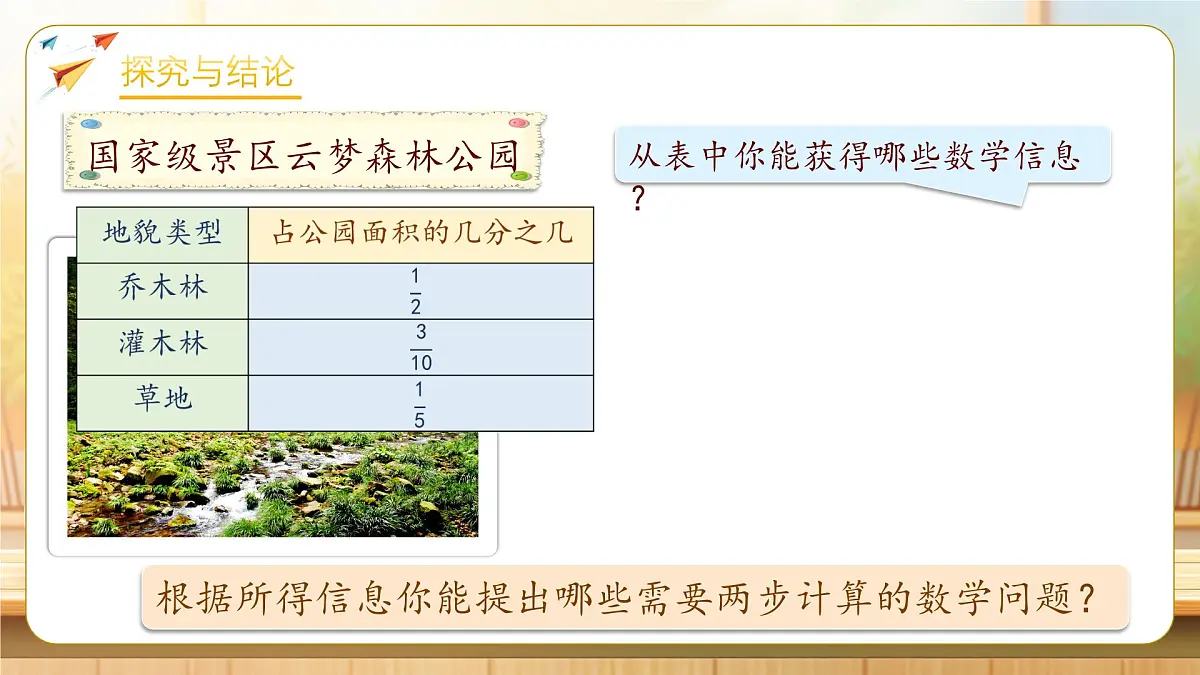 探究与结论

国家级景区云梦森林公园

| 地貌类型 | 占公园面积的几分之几 |
|---|---|
| 乔木林 | $\frac{1}{2}$ |
| 灌木林 | $\frac{3}{10}$ |
| 草地 | $\frac{1}{5}$ |

从表中你能获得哪些数学信息？

根据所得信息你能提出哪些需要两步计算的数学问题？